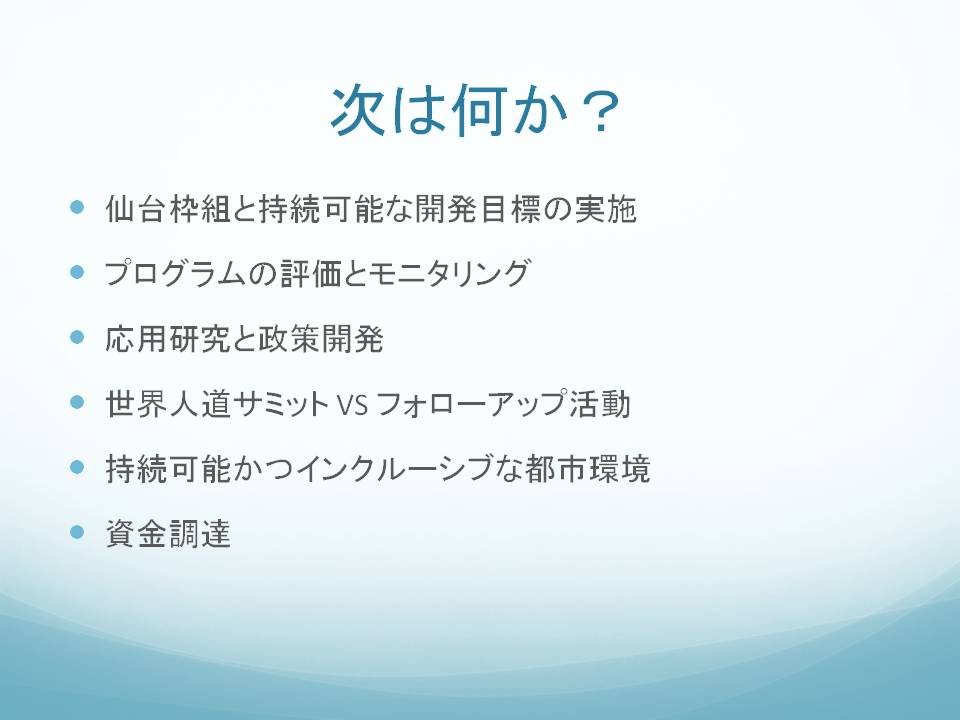 次は何か？

- 仙台枠組と持続可能な開発目標の実施
- プログラムの評価とモニタリング
- 応用研究と政策開発
- 世界人道サミット VS フォローアップ活動
- 持続可能かつインクルーシブな都市環境
- 資金調達